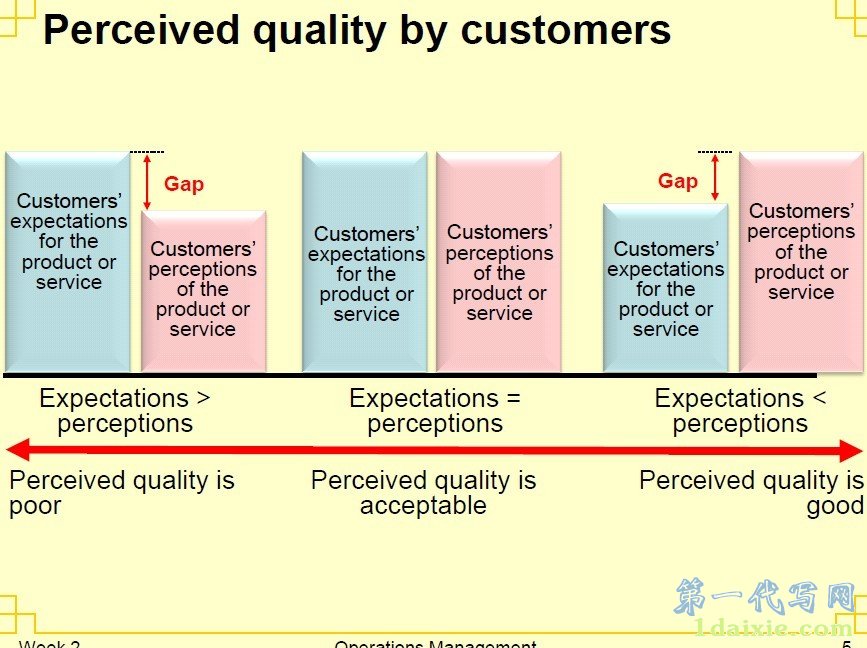 Perceived quality by customers

Customers' expectations for the product or service

Gap

Customers' perceptions of the product or service

Customers' expectations for the product or service

Customers' perceptions of the product or service

Gap

Customers' expectations for the product or service

Customers' perceptions of the product or service

Expectations > perceptions

Expectations = perceptions

Expectations < perceptions

Perceived quality is poor

Perceived quality is acceptable

Perceived quality is good

第一代写网
1daixie.com

Week 2

Operations Management

5